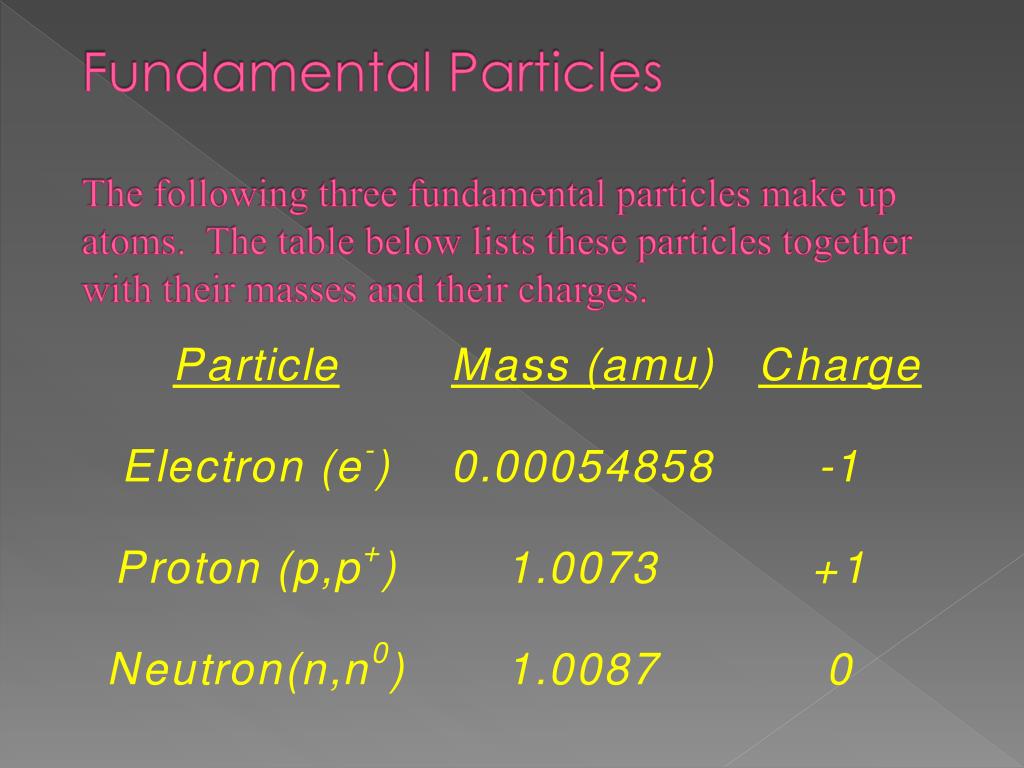 Fundamental Particles

The following three fundamental particles make up atoms. The table below lists these particles together with their masses and their charges.

| Particle | Mass (amu) | Charge |
|---|---|---|
| Electron ($e^-$) | 0.00054858 | -1 |
| Proton ($p,p^+$) | 1.0073 | +1 |
| Neutron($n,n^0$) | 1.0087 | 0 |